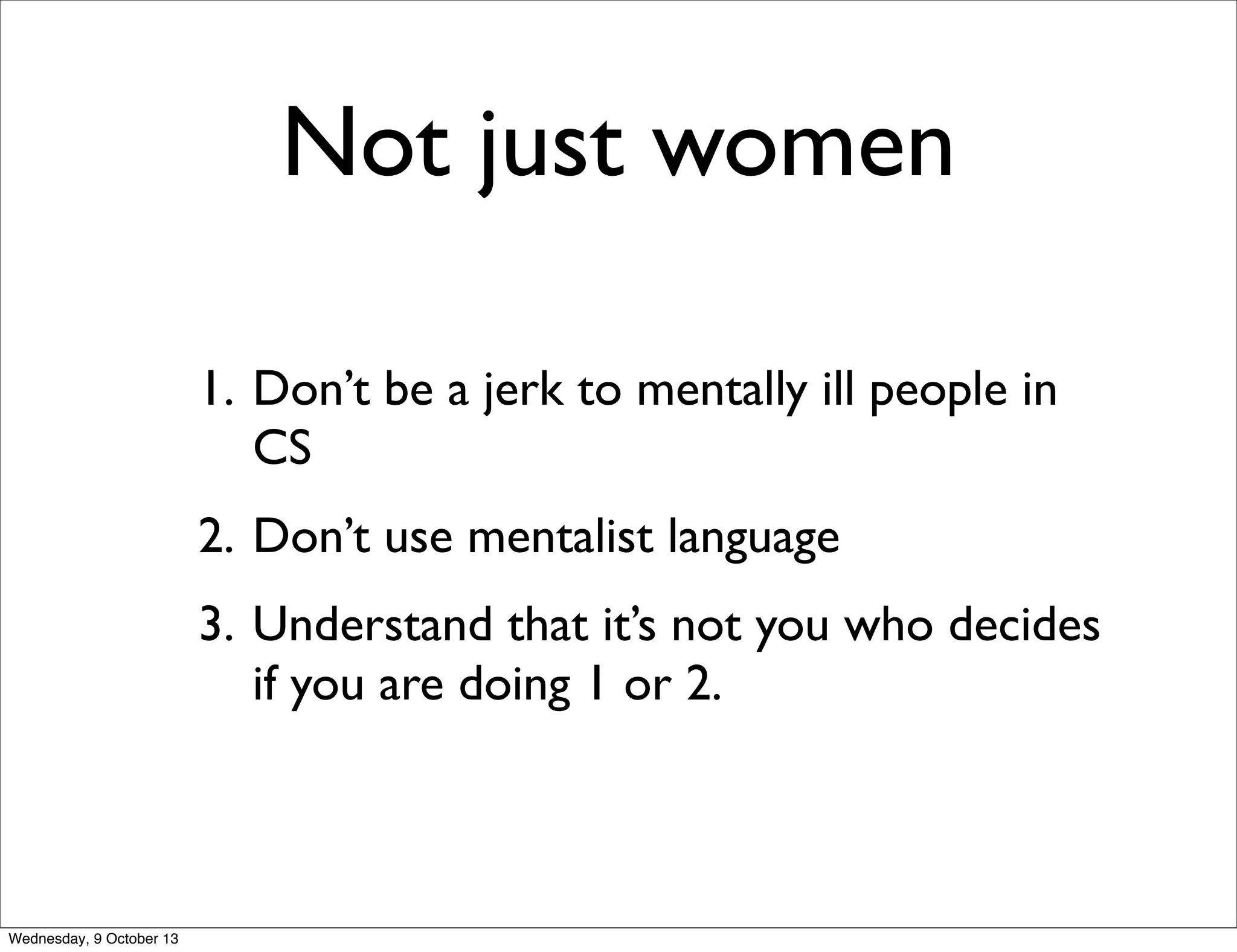 Not just women

1. Don’t be a jerk to mentally ill people in CS

2. Don’t use mentalist language

3. Understand that it’s not you who decides if you are doing 1 or 2.

Wednesday, 9 October 13